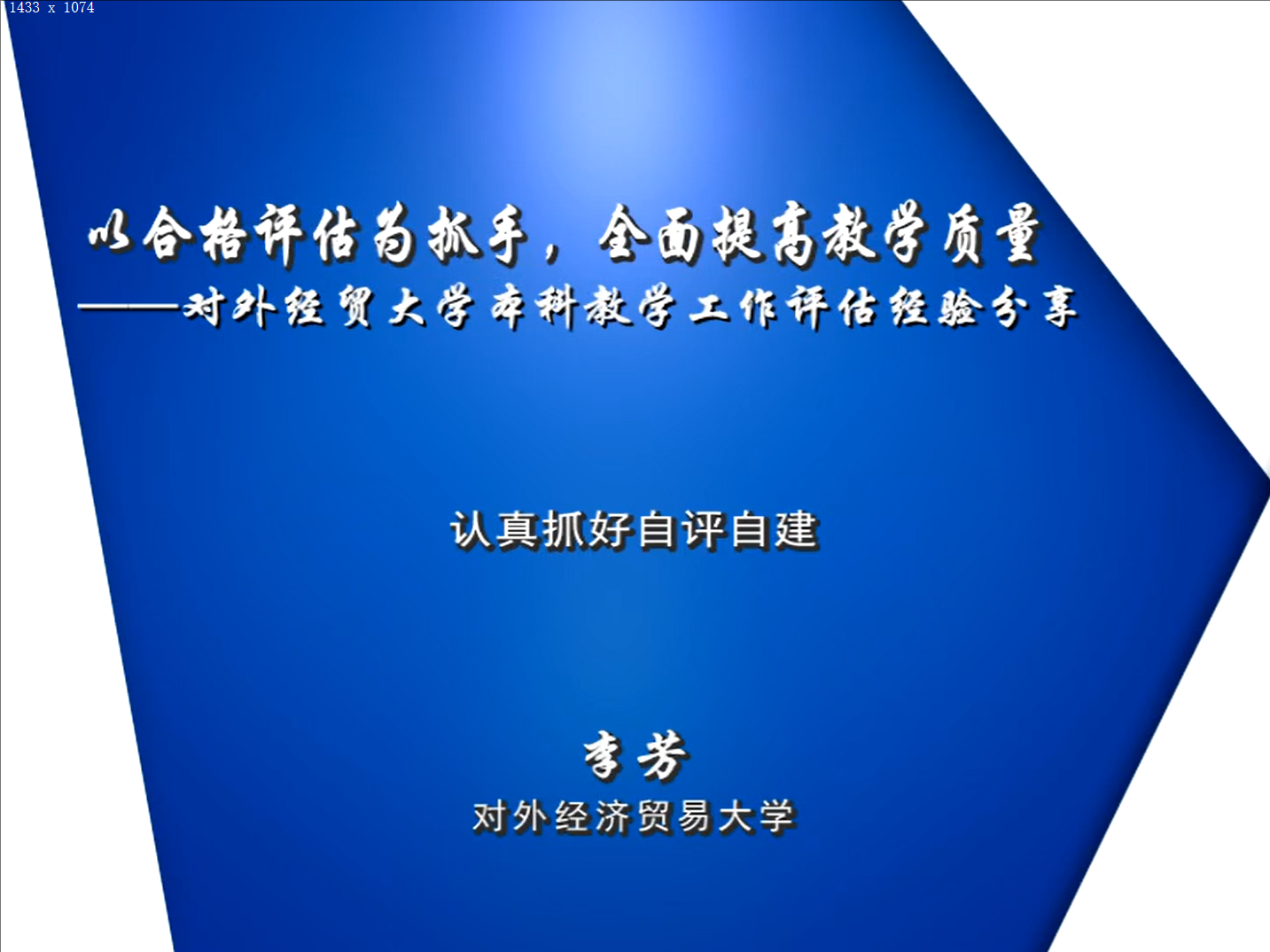 1433 x 1074

以合格评估为抓手，全面提高教学质量
——对外经贸大学本科教学工作评估经验分享

认真抓好自评自建

李芳
对外经济贸易大学